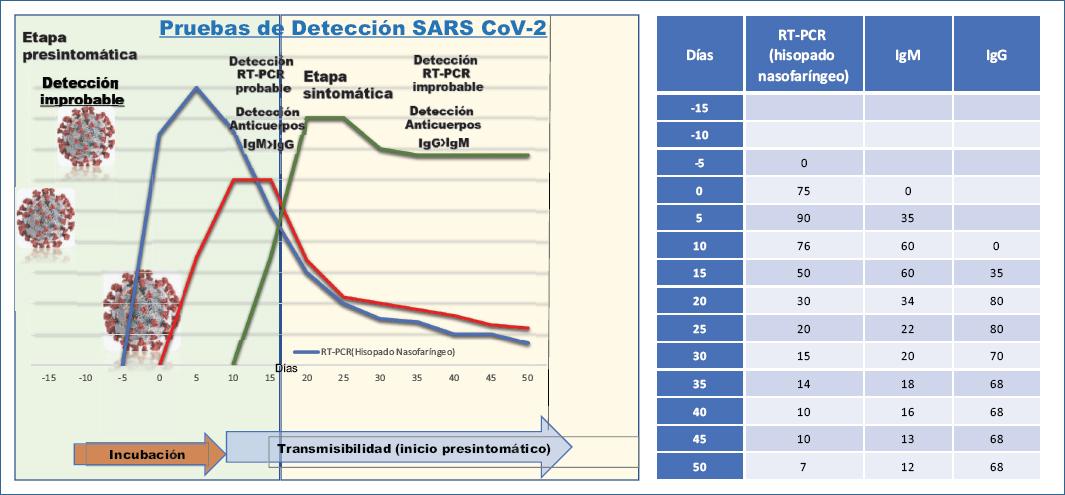 Pruebas de Detección SARS CoV-2

Etapa presintomática

Detección improbable

Detección RT-PCR probable

Detección Anticuerpos IgM>IgG

Etapa sintomática

Detección RT-PCR improbable

Detección Anticuerpos IgG>IgM

RT-PCR(Hisopado Nasofaríngeo)

Días

-15 -10 -5 0 5 10 15 20 25 30 35 40 45 50

Incubación

Transmisibilidad (inicio presintomático)

| Días | RT-PCR (hisopado nasofaríngeo) | IgM | IgG |
|---|---|---|---|
| -15 | | | |
| -10 | | | |
| -5 | 0 | | |
| 0 | 75 | 0 | |
| 5 | 90 | 35 | |
| 10 | 76 | 60 | 0 |
| 15 | 50 | 60 | 35 |
| 20 | 30 | 34 | 80 |
| 25 | 20 | 22 | 80 |
| 30 | 15 | 20 | 70 |
| 35 | 14 | 18 | 68 |
| 40 | 10 | 16 | 68 |
| 45 | 10 | 13 | 68 |
| 50 | 7 | 12 | 68 |